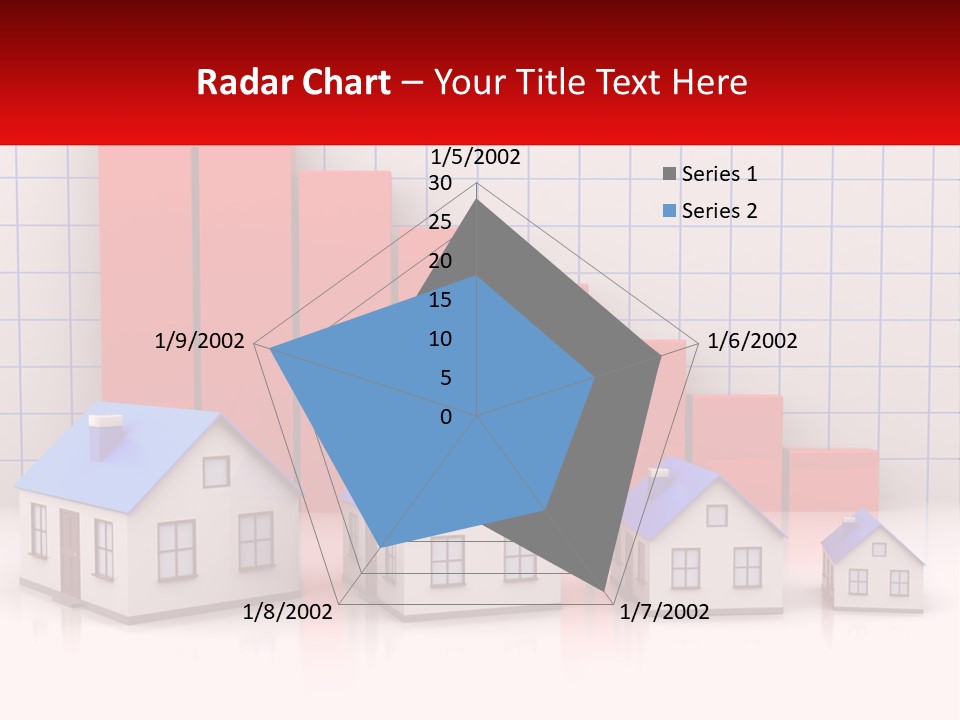 Radar Chart – Your Title Text Here

1/5/2002
30
25
20
15
10
5
0
1/6/2002
1/7/2002
1/8/2002
1/9/2002

Series 1
Series 2